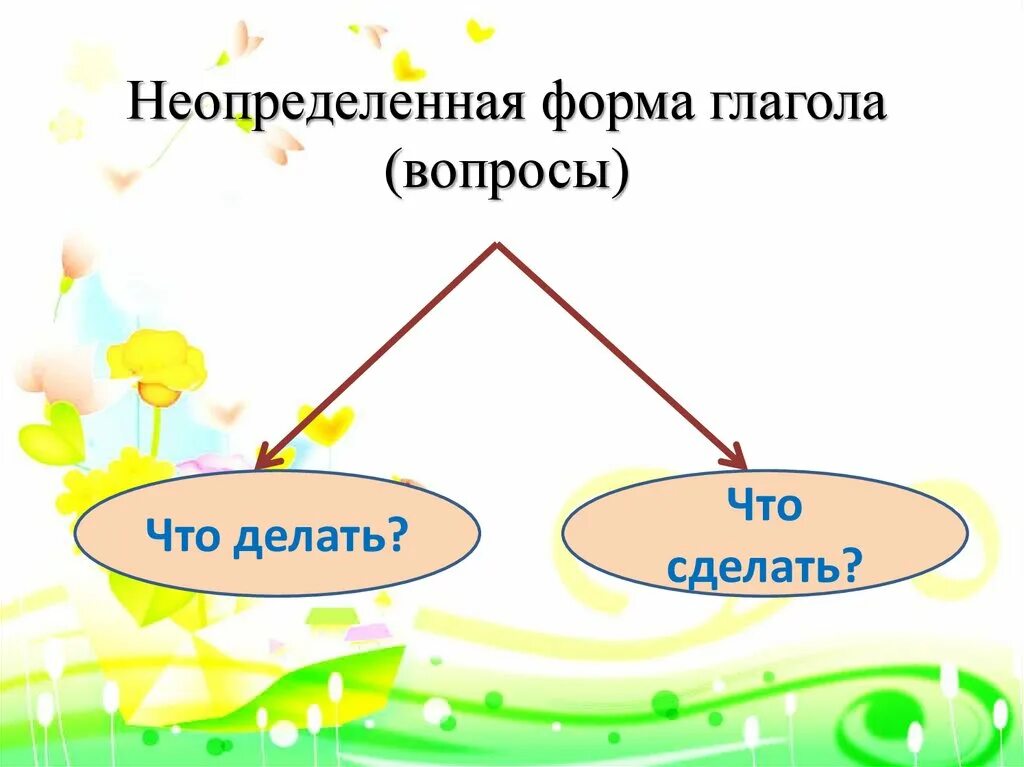 Неопределенная форма глагола (вопросы)

Что делать?

Что сделать?